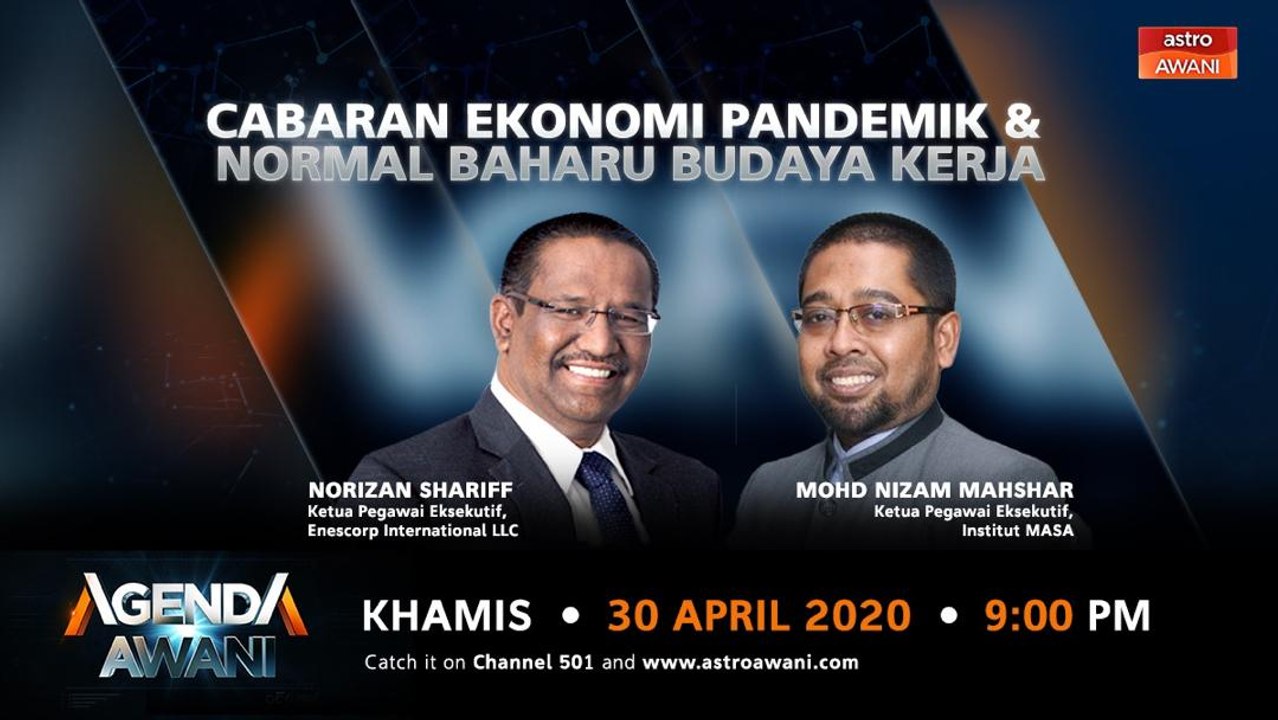 astro AWANI

CABARAN EKONOMI PANDEMIK & NORMAL BAHARU BUDAYA KERJA

NORIZAN SHARIFF
Ketua Pegawai Eksekutif,
Enescorp International LLC

MOHD NIZAM MAHSHAR
Ketua Pegawai Eksekutif,
Institut MASA

AGENDA AWANI

KHAMIS • 30 APRIL 2020 • 9:00 PM

Catch it on Channel 501 and www.astroawani.com